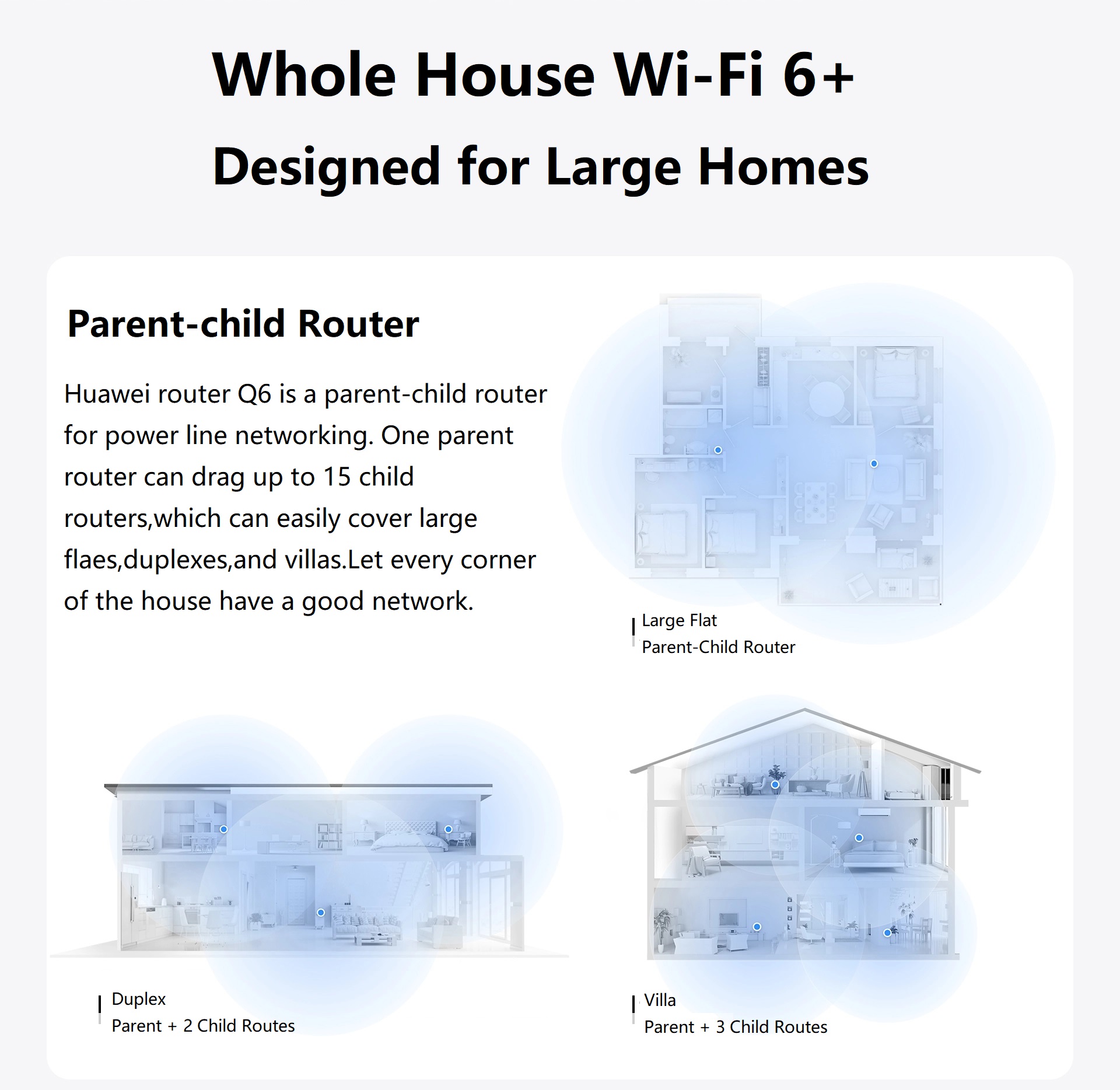 Whole House Wi-Fi 6+
Designed for Large Homes

Parent-child Router

Huawei router Q6 is a parent-child router for power line networking. One parent router can drag up to 15 child routers,which can easily cover large flaes,duplexes,and villas.Let every corner of the house have a good network.

Large Flat
Parent-Child Router

Duplex
Parent + 2 Child Routes

Villa
Parent + 3 Child Routes